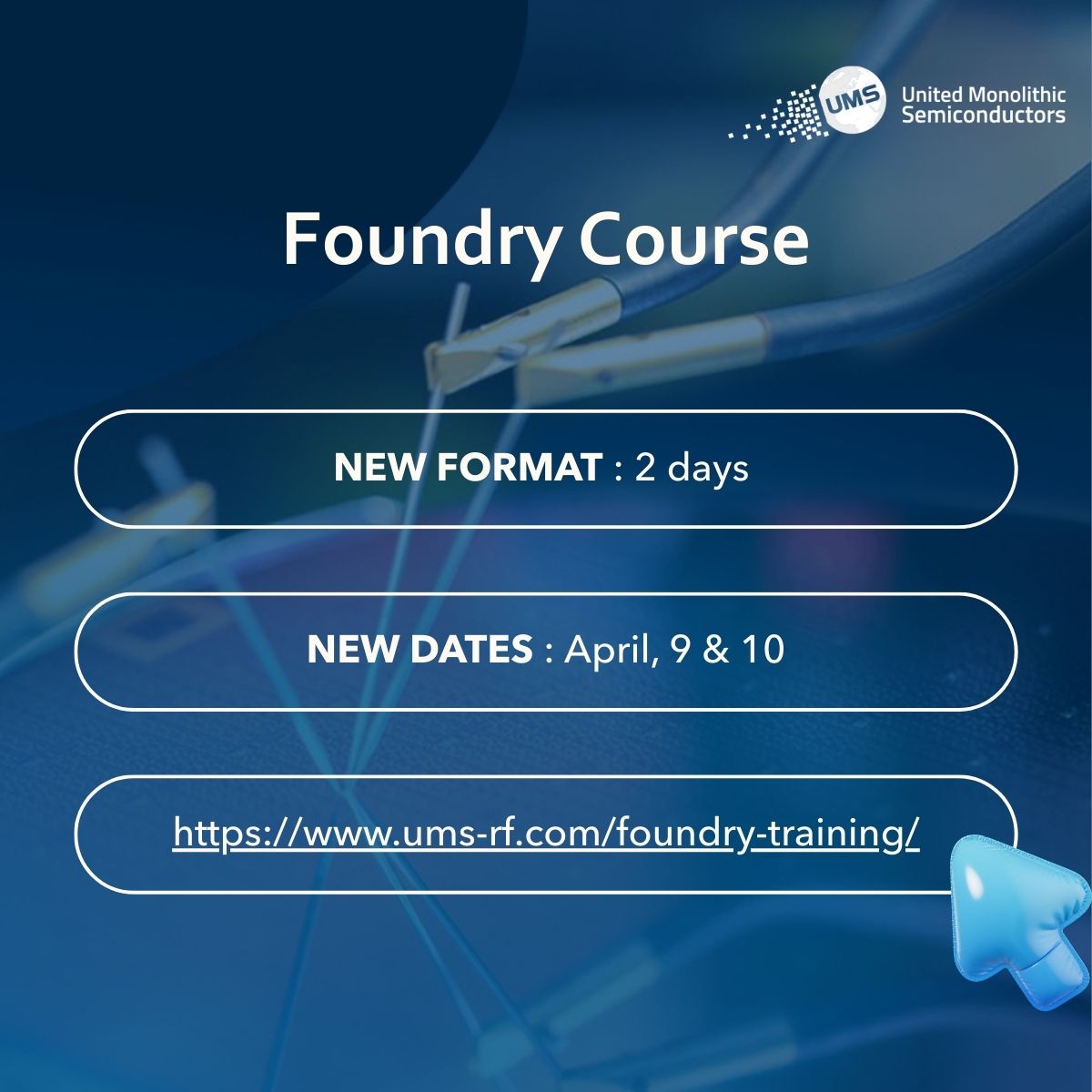 UMS United Monolithic Semiconductors

Foundry Course

NEW FORMAT : 2 days

NEW DATES : April, 9 & 10

https://www.ums-rf.com/foundry-training/